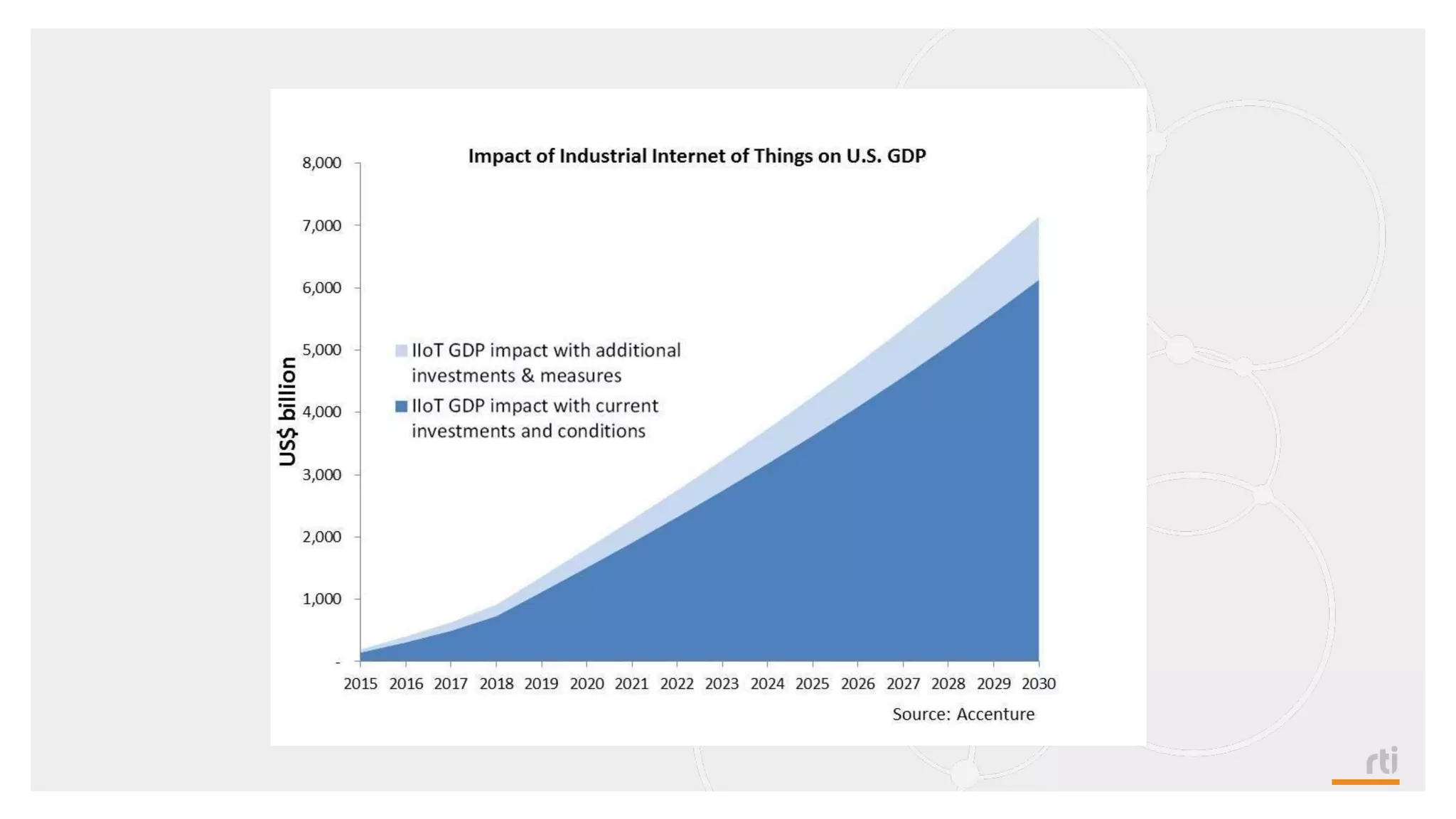 Impact of Industrial Internet of Things on U.S. GDP

US$ billion

8,000
7,000
6,000
5,000
4,000
3,000
2,000
1,000
-

IIoT GDP impact with additional investments & measures

IIoT GDP impact with current investments and conditions

2015 2016 2017 2018 2019 2020 2021 2022 2023 2024 2025 2026 2027 2028 2029 2030

Source: Accenture

rti